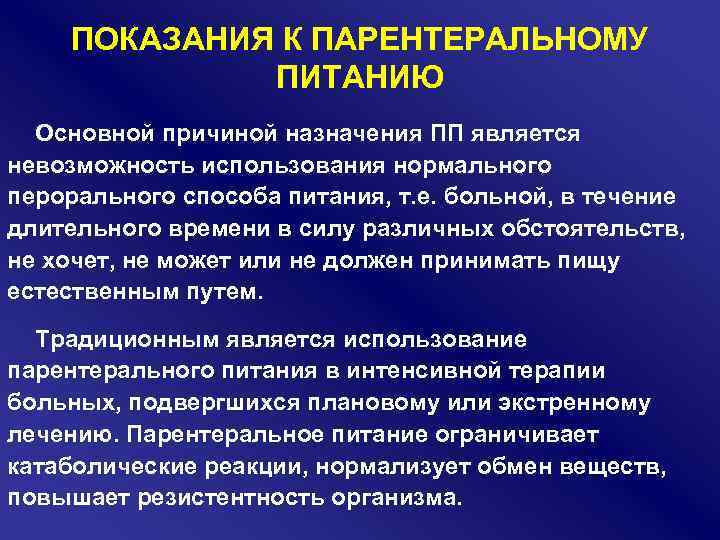 ПОКАЗАНИЯ К ПАРЕНТЕРАЛЬНОМУ ПИТАНИЮ

Основной причиной назначения ПП является невозможность использования нормального перорального способа питания, т.е. больной, в течение длительного времени в силу различных обстоятельств, не хочет, не может или не должен принимать пищу естественным путем.

Традиционным является использование парентерального питания в интенсивной терапии больных, подвергшихся плановому или экстренному лечению. Парентеральное питание ограничивает катаболические реакции, нормализует обмен веществ, повышает резистентность организма.